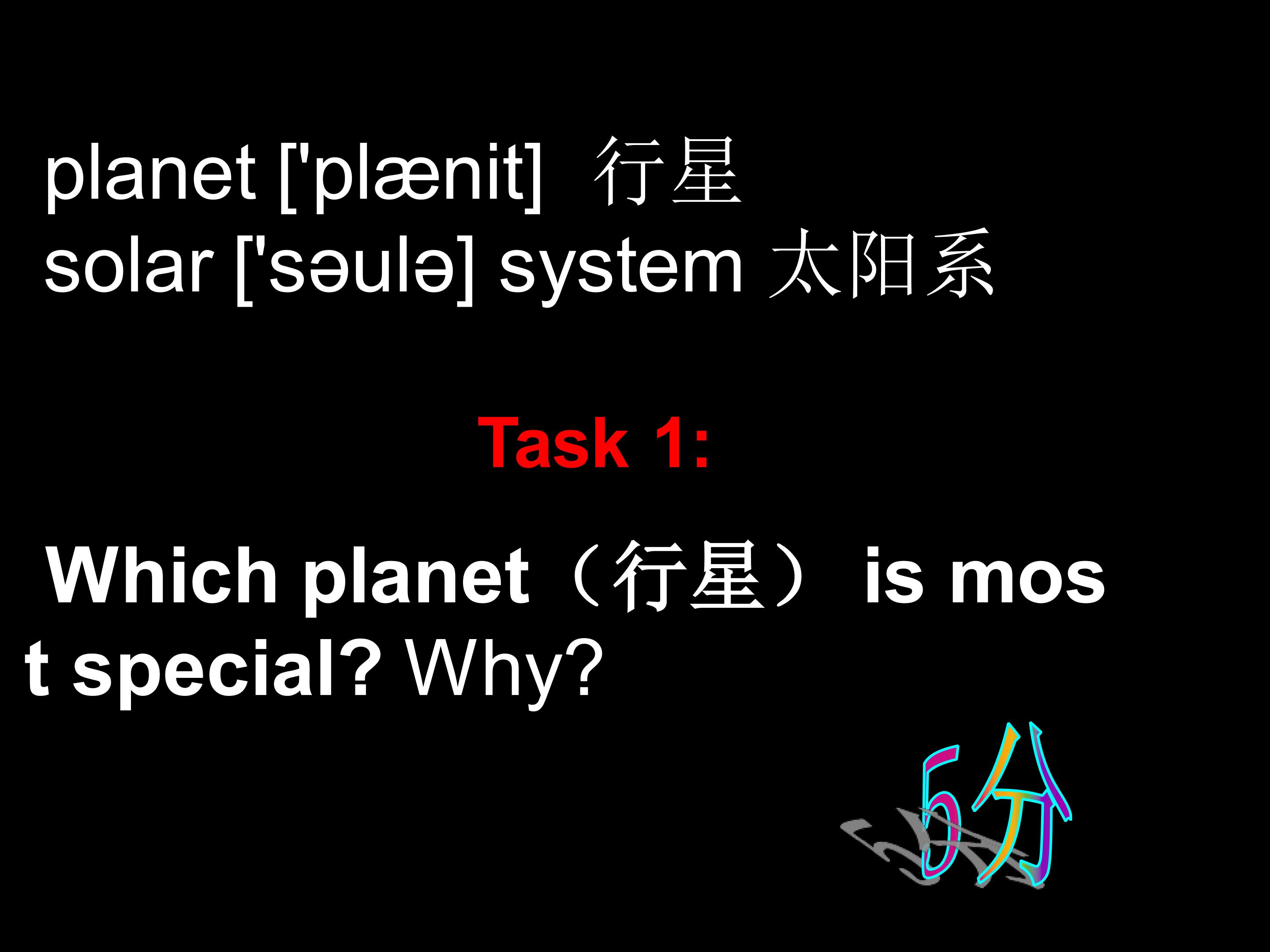 planet ['plænit] 行星
solar ['səulə] system 太阳系

Task 1:

Which planet（行星）is most special? Why?

5分